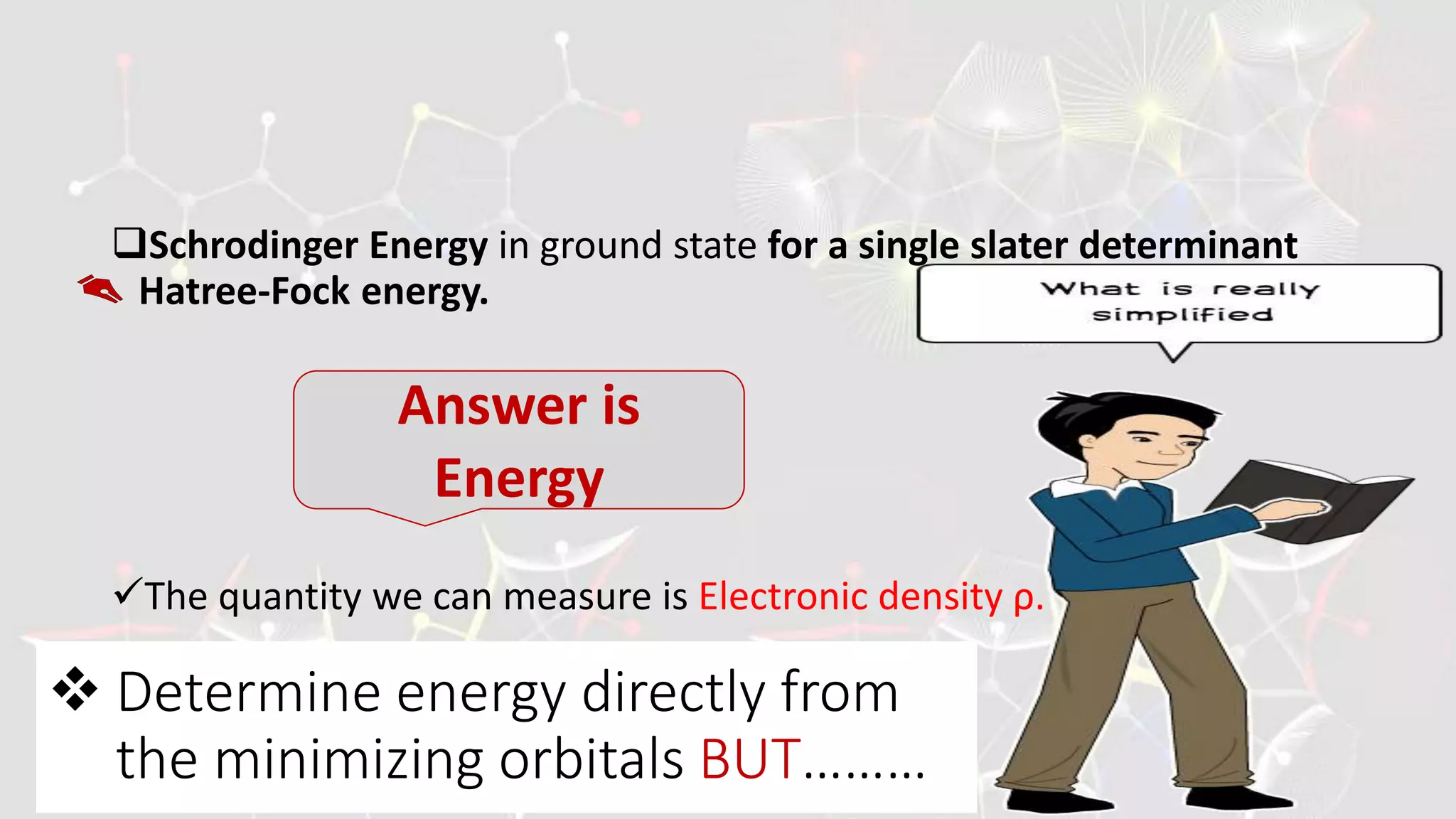 ❑Schrodinger Energy in ground state for a single slater determinant
Hatree-Fock energy.

What is really simplified

Answer is Energy

✓The quantity we can measure is Electronic density ρ.

❖ Determine energy directly from the minimizing orbitals BUT………